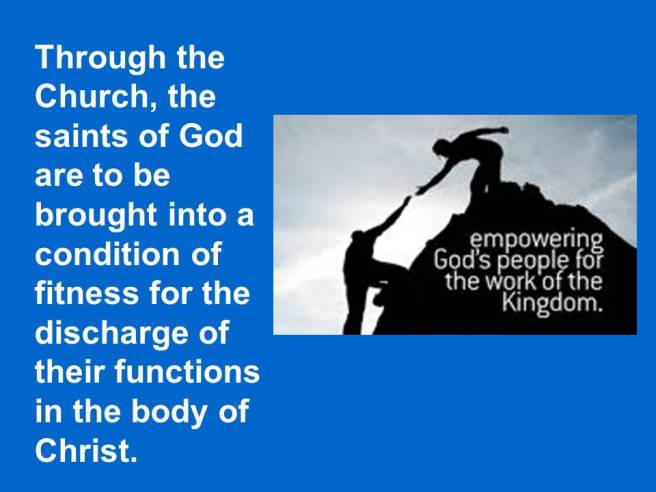 Through the Church, the saints of God are to be brought into a condition of fitness for the discharge of their functions in the body of Christ.

empowering God's people for the work of the Kingdom.